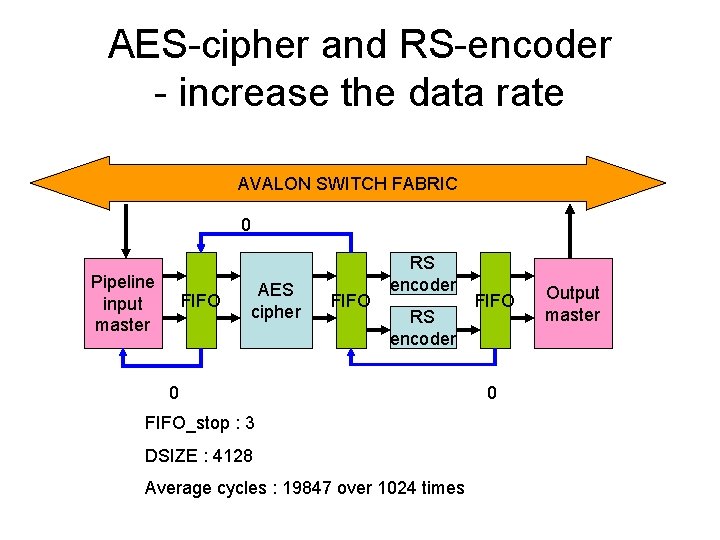 AES-cipher and RS-encoder
- increase the data rate

AVALON SWITCH FABRIC

0

Pipeline input master

FIFO

AES cipher

FIFO

RS encoder

RS encoder

FIFO

Output master

0

0

FIFO_stop : 3

DSIZE : 4128

Average cycles : 19847 over 1024 times